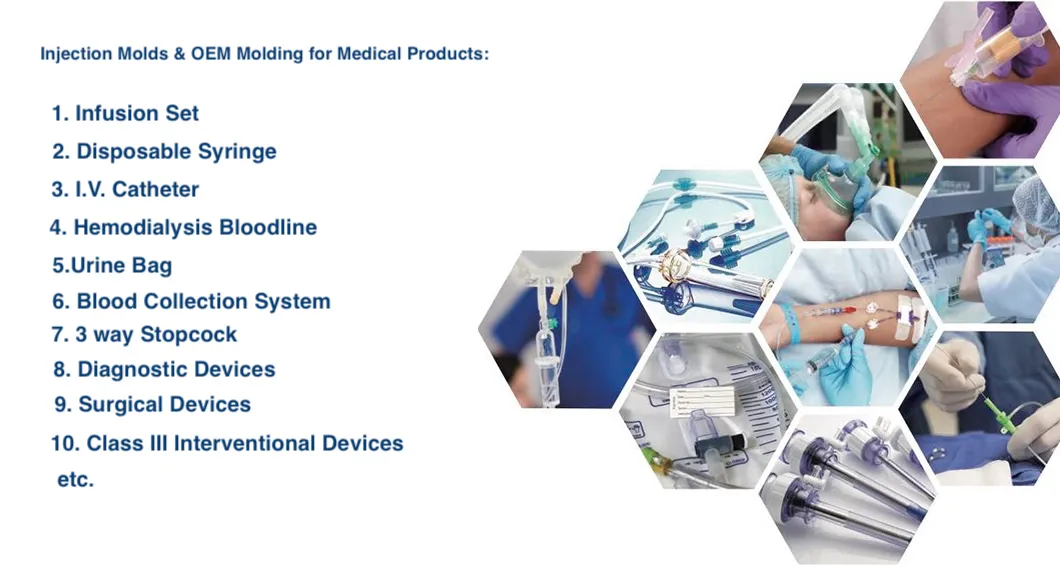 Injection Molds & OEM Molding for Medical Products:

1. Infusion Set
2. Disposable Syringe
3. I.V. Catheter
4. Hemodialysis Bloodline
5.Urine Bag
6. Blood Collection System
7. 3 way Stopcock
8. Diagnostic Devices
9. Surgical Devices
10. Class III Interventional Devices
etc.